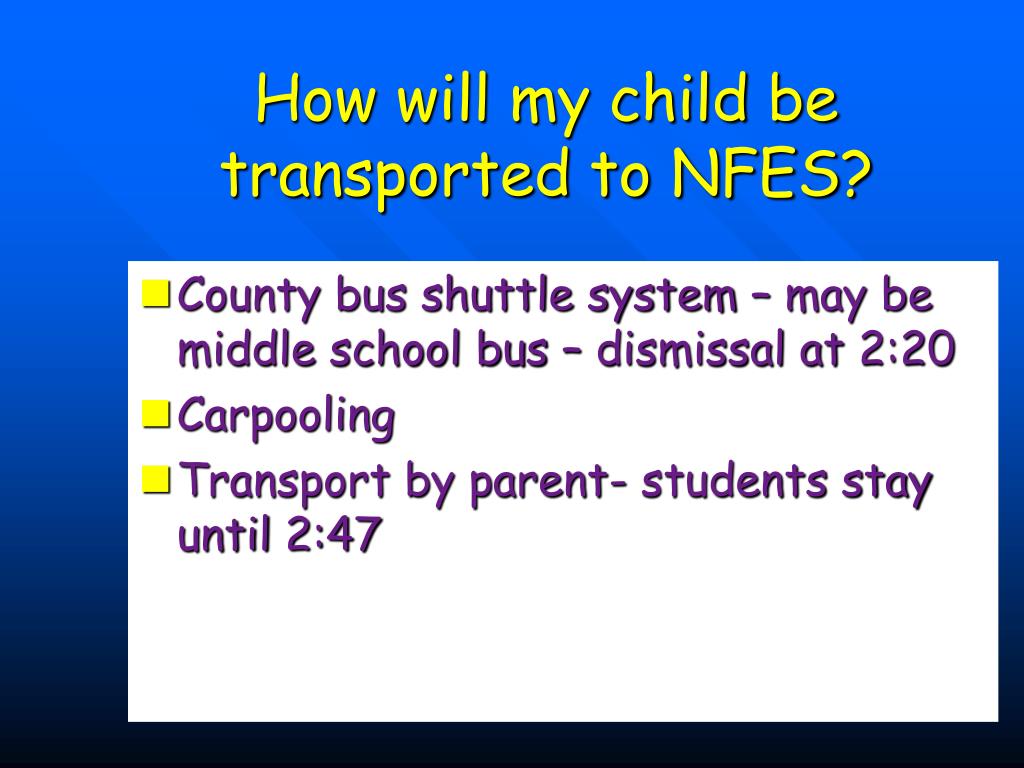 How will my child be transported to NFES?

County bus shuttle system – may be middle school bus – dismissal at 2:20

Carpooling

Transport by parent- students stay until 2:47